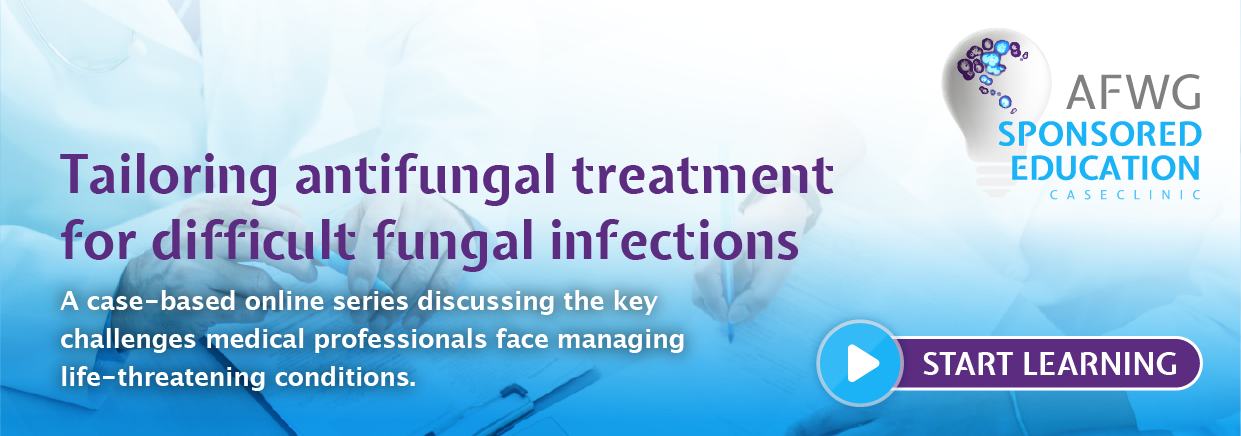 AFWG
SPONSORED
EDUCATION
CASECLINIC

Tailoring antifungal treatment for difficult fungal infections

A case-based online series discussing the key challenges medical professionals face managing life-threatening conditions.

START LEARNING